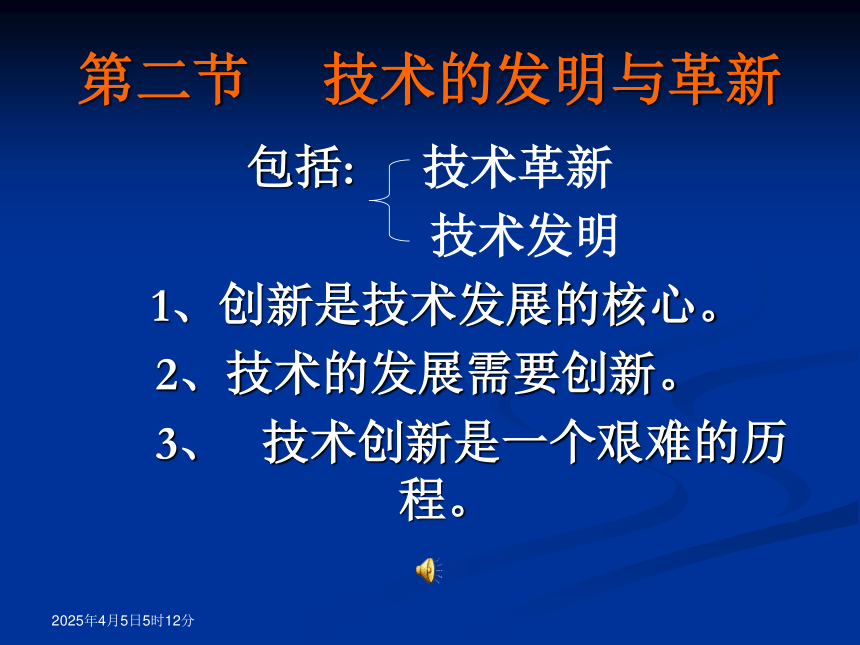 第二节　技术的发明与革新

包括:　技术革新
　　　　技术发明

1、创新是技术发展的核心。

2、技术的发展需要创新。

3、　技术创新是一个艰难的历程。

2025年4月5日5时12分